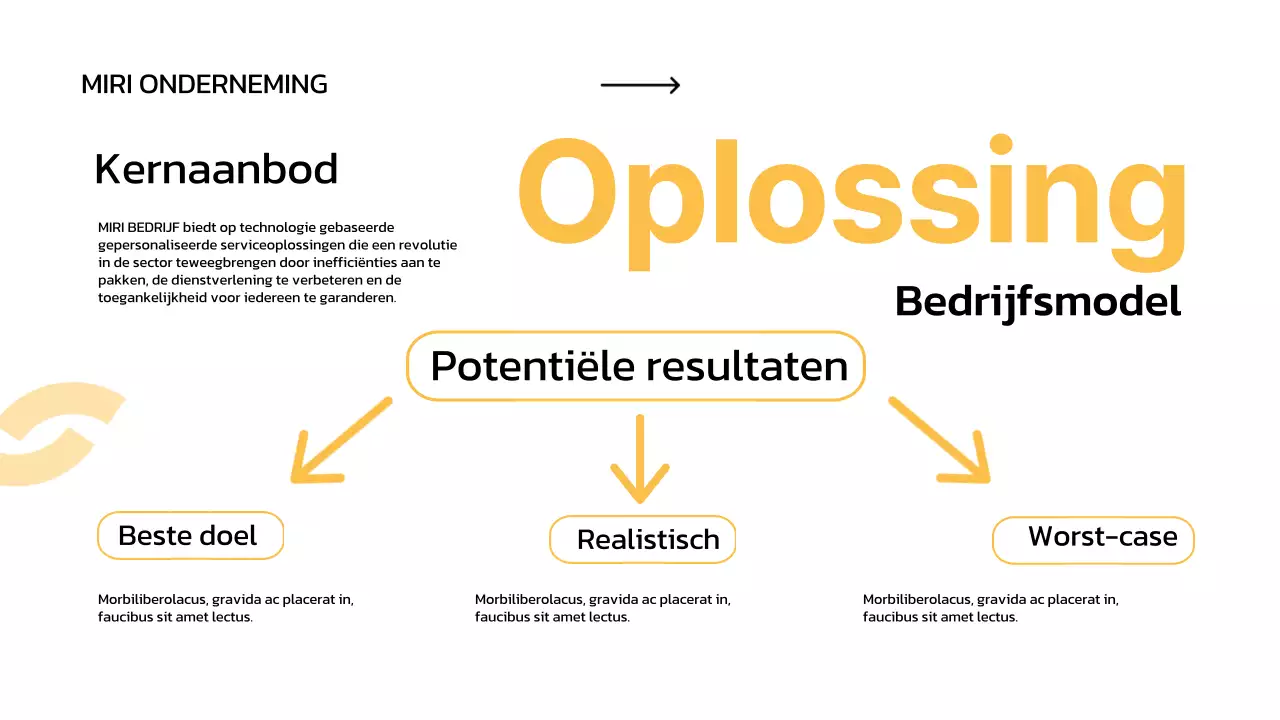 MIRI ONDERNEMING

Kernaanbod

MIRI BEDRIJF biedt op technologie gebaseerde gepersonaliseerde serviceoplossingen die een revolutie in de sector teweegbrengen door inefficiënties aan te pakken, de dienstverlening te verbeteren en de toegankelijkheid voor iedereen te garanderen.

Oplossing

Bedrijfsmodel

Potentiële resultaten

Beste doel

Morbiliberolacus, gravida ac placerat in, faucibus sit amet lectus.

Realistisch

Morbiliberolacus, gravida ac placerat in, faucibus sit amet lectus.

Worst-case

Morbiliberolacus, gravida ac placerat in, faucibus sit amet lectus.